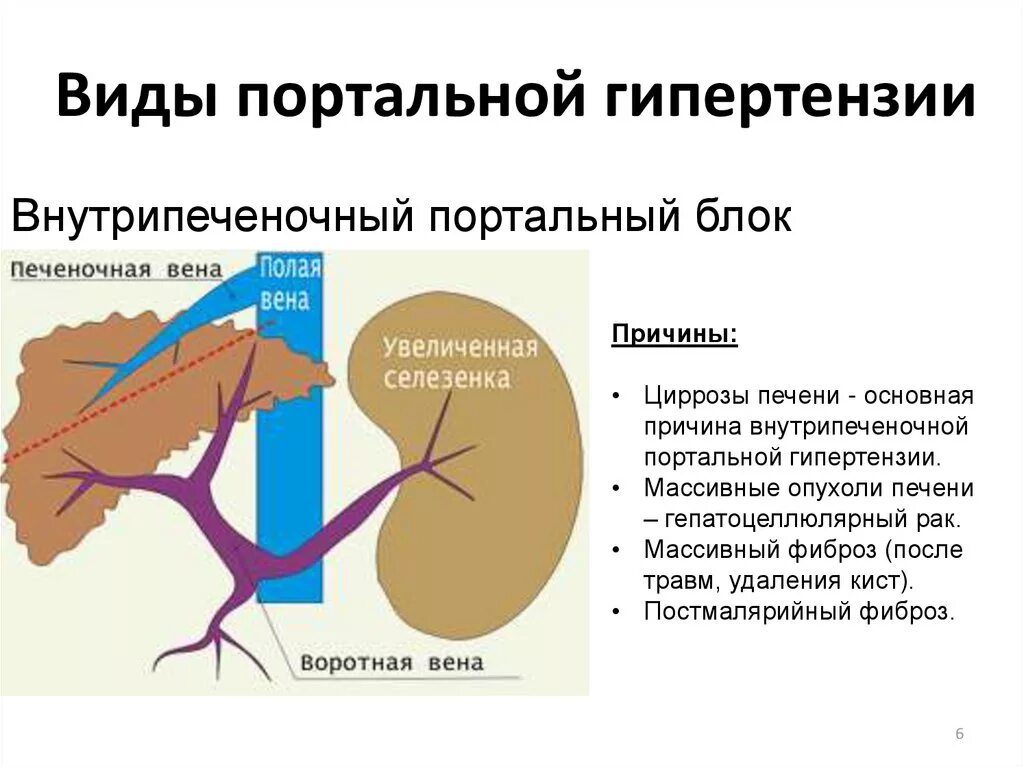 Виды портальной гипертензии

Внутрипеченочный портальный блок

Печеночная вена

Полая вена

Увеличенная селезенка

Воротная вена

Причины:

• Циррозы печени - основная причина внутрипеченочной портальной гипертензии.
• Массивные опухоли печени – гепатоцеллюлярный рак.
• Массивный фиброз (после травм, удаления кист).
• Постмалярийный фиброз.

6